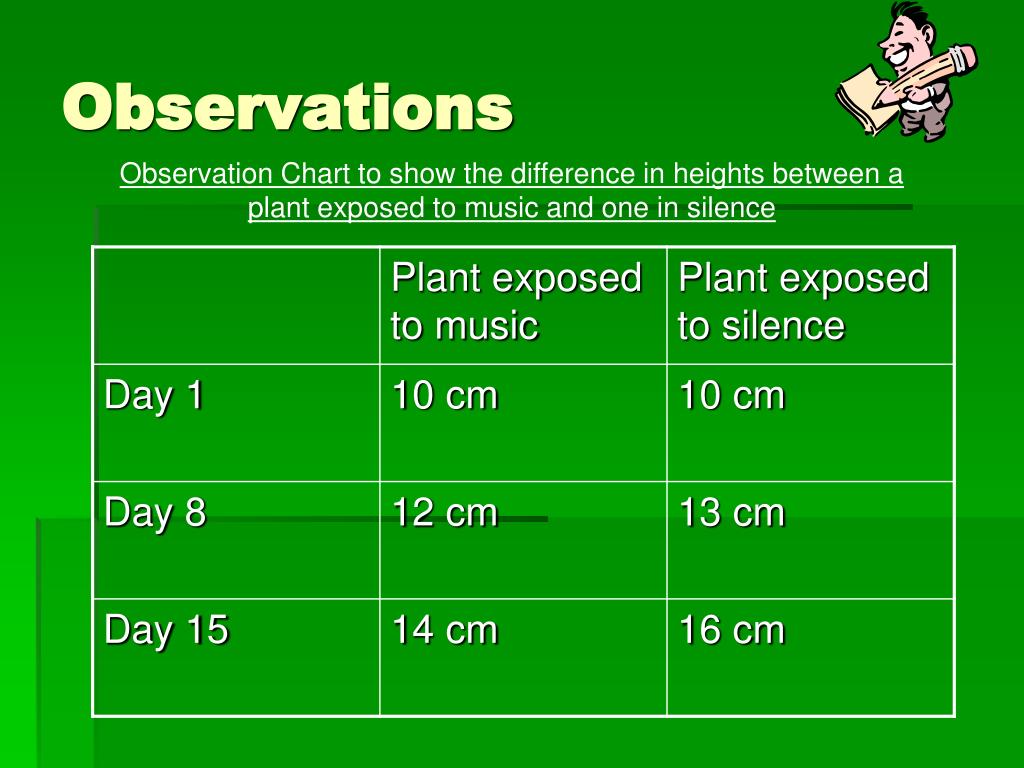 Observations

Observation Chart to show the difference in heights between a plant exposed to music and one in silence

| | Plant exposed to music | Plant exposed to silence |
|---|---|---|
| Day 1 | 10 cm | 10 cm |
| Day 8 | 12 cm | 13 cm |
| Day 15 | 14 cm | 16 cm |